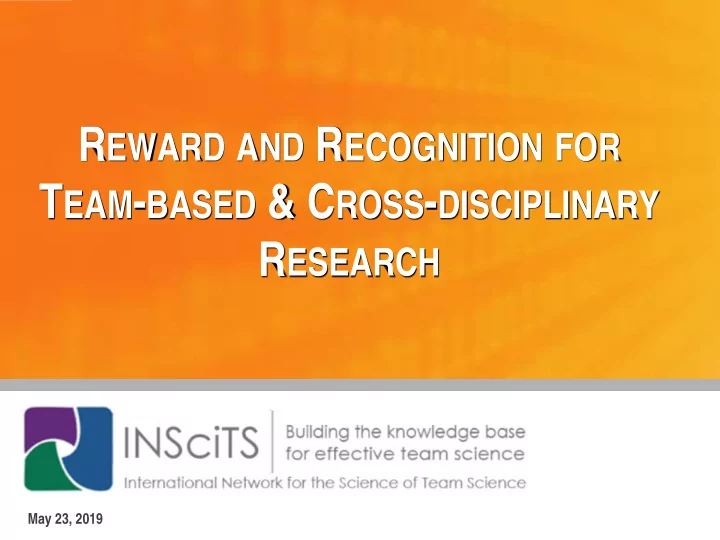 REWARD AND RECOGNITION FOR TEAM-BASED & CROSS-DISCIPLINARY RESEARCH

INSciTS

Building the knowledge base for effective team science

International Network for the Science of Team Science

May 23, 2019